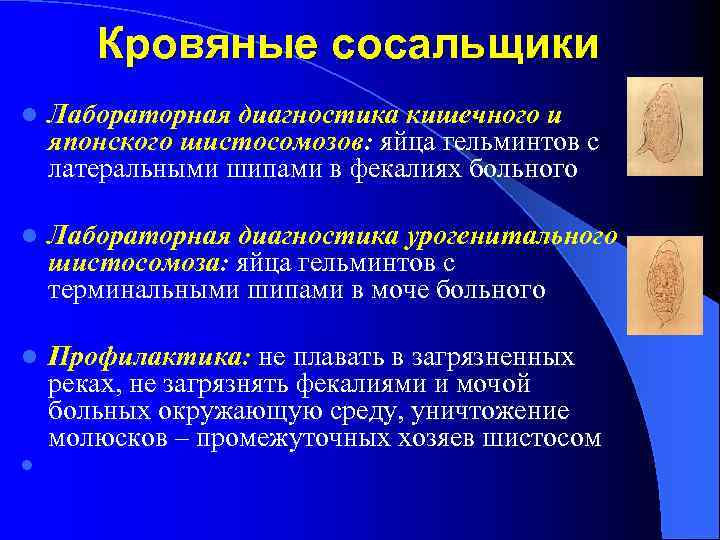 Кровяные сосальщики

Лабораторная диагностика кишечного и японского шистосомозов: яйца гельминтов с латеральными шипами в фекалиях больного

Лабораторная диагностика урогенитального шистосомоза: яйца гельминтов с терминальными шипами в моче больного

Профилактика: не плавать в загрязненных реках, не загрязнять фекалиями и мочой больных окружающую среду, уничтожение молюсков – промежуточных хозяев шистосом